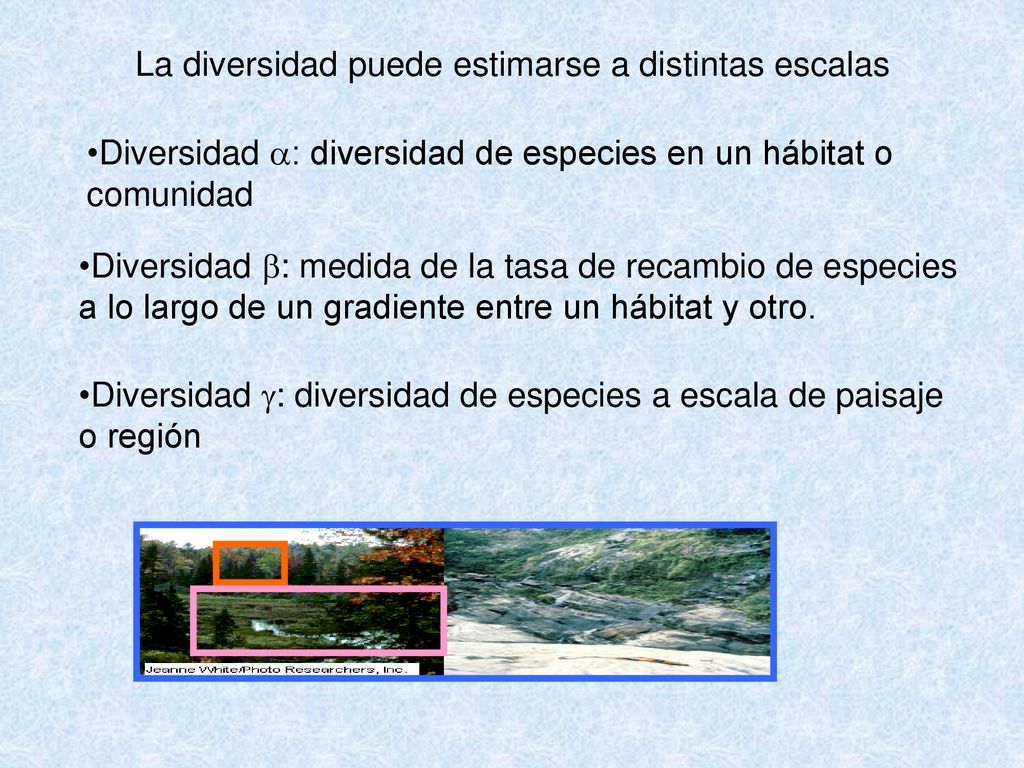 La diversidad puede estimarse a distintas escalas

•Diversidad $\alpha$: diversidad de especies en un hábitat o comunidad

•Diversidad $\beta$: medida de la tasa de recambio de especies a lo largo de un gradiente entre un hábitat y otro.

•Diversidad $\gamma$: diversidad de especies a escala de paisaje o región

Jeanne White/Photo Researchers, Inc.